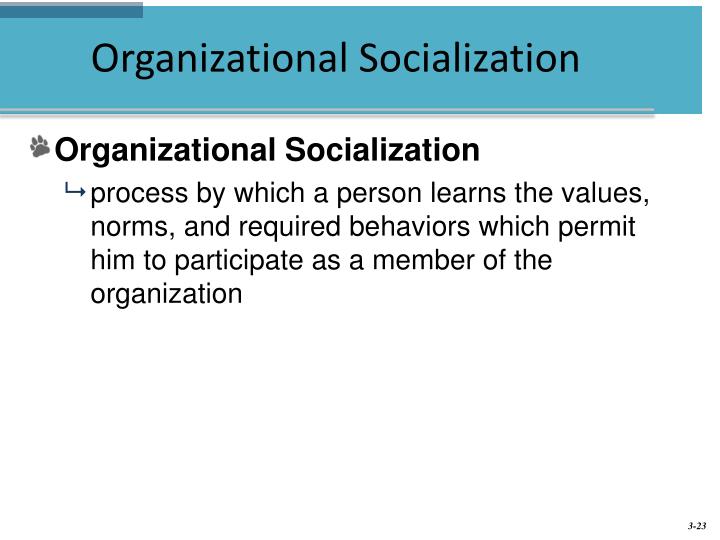 Organizational Socialization

Organizational Socialization

process by which a person learns the values, norms, and required behaviors which permit him to participate as a member of the organization

3-23